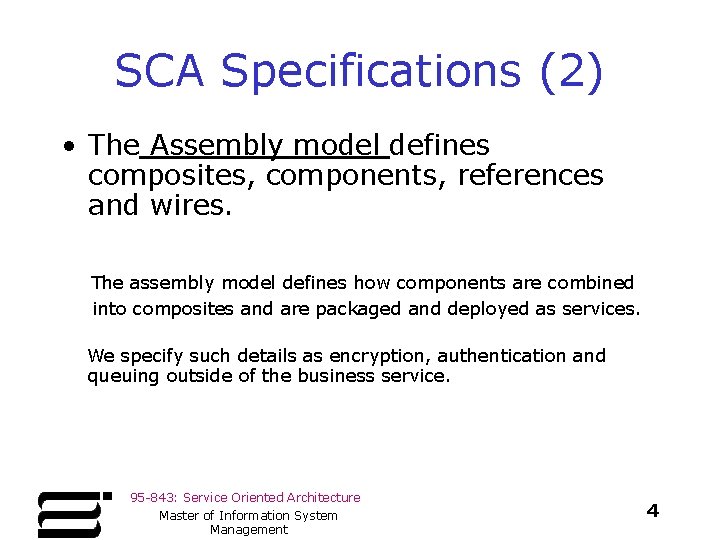 SCA Specifications (2)

• The Assembly model defines composites, components, references and wires.

The assembly model defines how components are combined into composites and are packaged and deployed as services.

We specify such details as encryption, authentication and queuing outside of the business service.

95-843: Service Oriented Architecture

Master of Information System Management

4